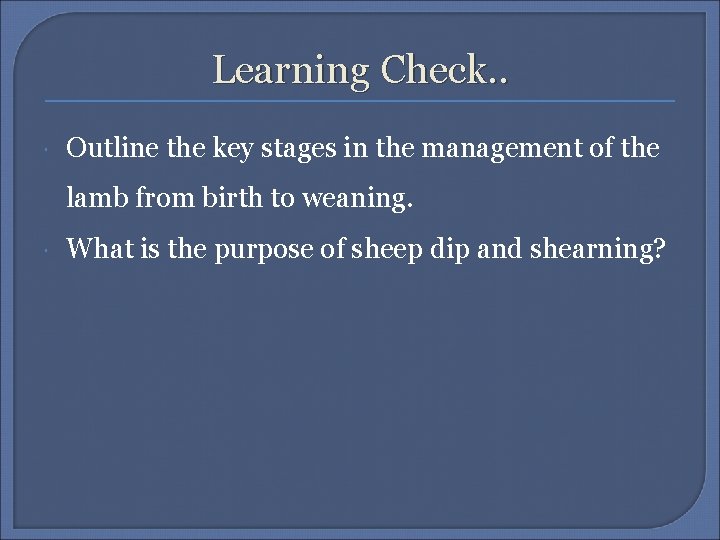 Learning Check..

Outline the key stages in the management of the lamb from birth to weaning.

What is the purpose of sheep dip and shearning?